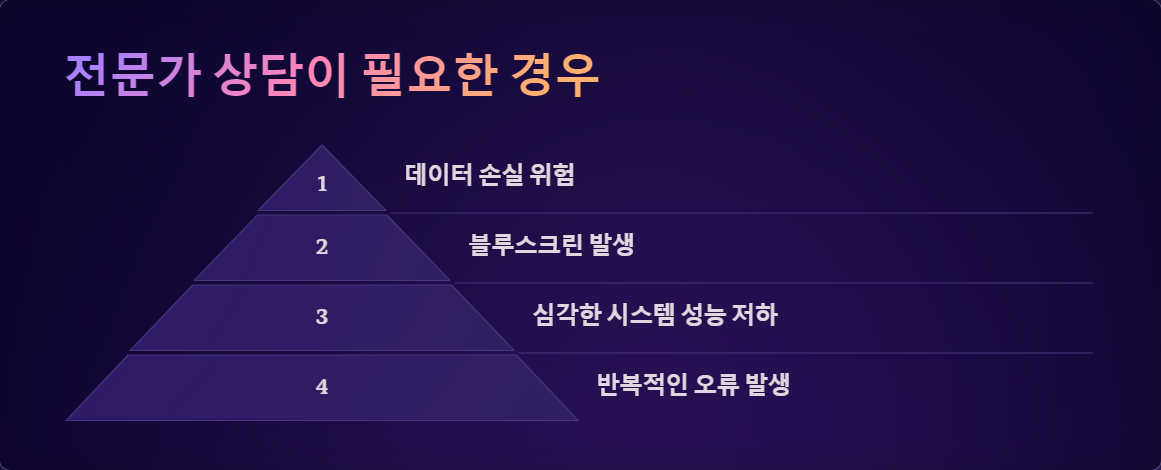 전문가 상담이 필요한 경우

1
데이터 손실 위험

2
블루스크린 발생

3
심각한 시스템 성능 저하

4
반복적인 오류 발생